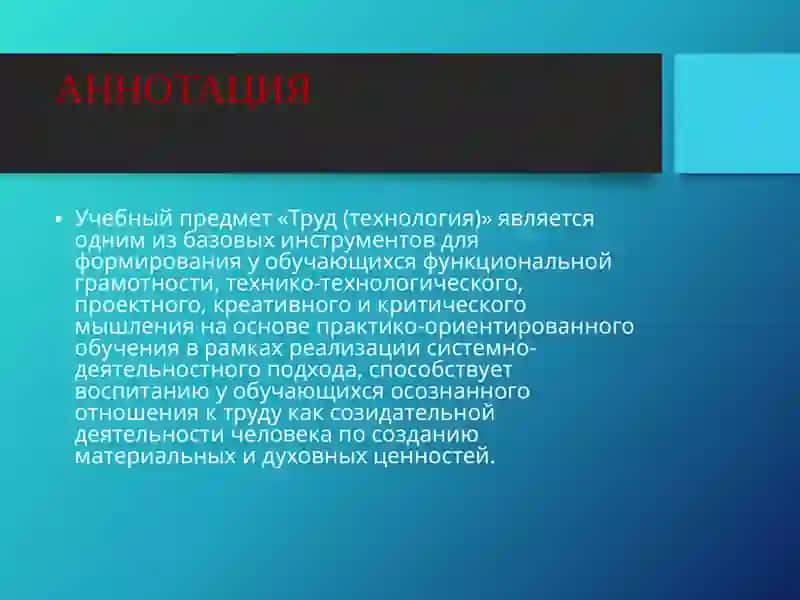 АННОТАЦИЯ

▪ Учебный предмет «Труд (технология)» является одним из базовых инструментов для формирования у обучающихся функциональной грамотности, технико-технологического, проектного, креативного и критического мышления на основе практико-ориентированного обучения в рамках реализации системно-деятельностного подхода, способствует воспитанию у обучающихся осознанного отношения к труду как созидательной деятельности человека по созданию материальных и духовных ценностей.